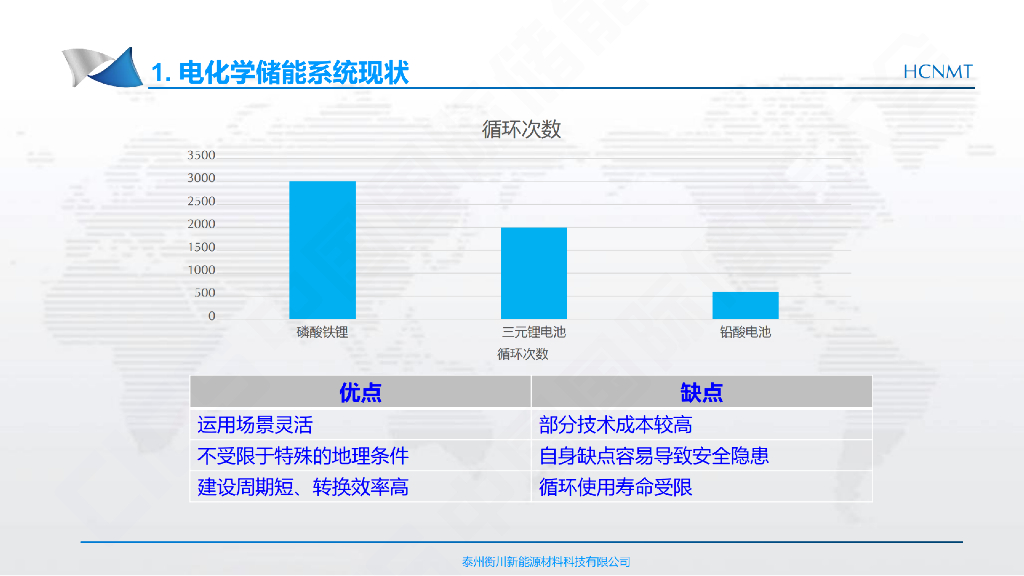 1. 电化学储能系统现状

HCNMT

循环次数

3500
3000
2500
2000
1500
1000
500
0

磷酸铁锂
三元锂电池
铅酸电池

循环次数

| 优点 | 缺点 |
|---|---|
| 运用场景灵活 | 部分技术成本较高 |
| 不受限于特殊的地理条件 | 自身缺点容易导致安全隐患 |
| 建设周期短、转换效率高 | 循环使用寿命受限 |

泰州衡川新能源材料科技有限公司